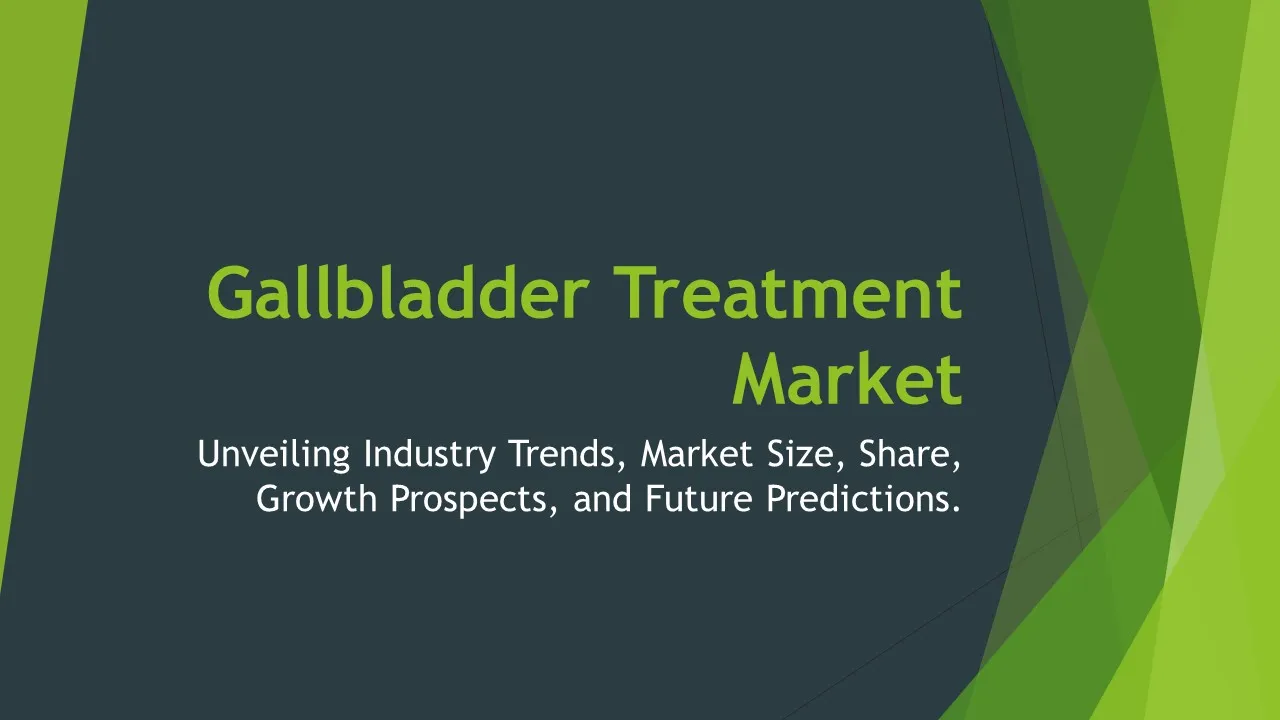 Gallbladder Treatment Market

Unveiling Industry Trends, Market Size, Share, Growth Prospects, and Future Predictions.